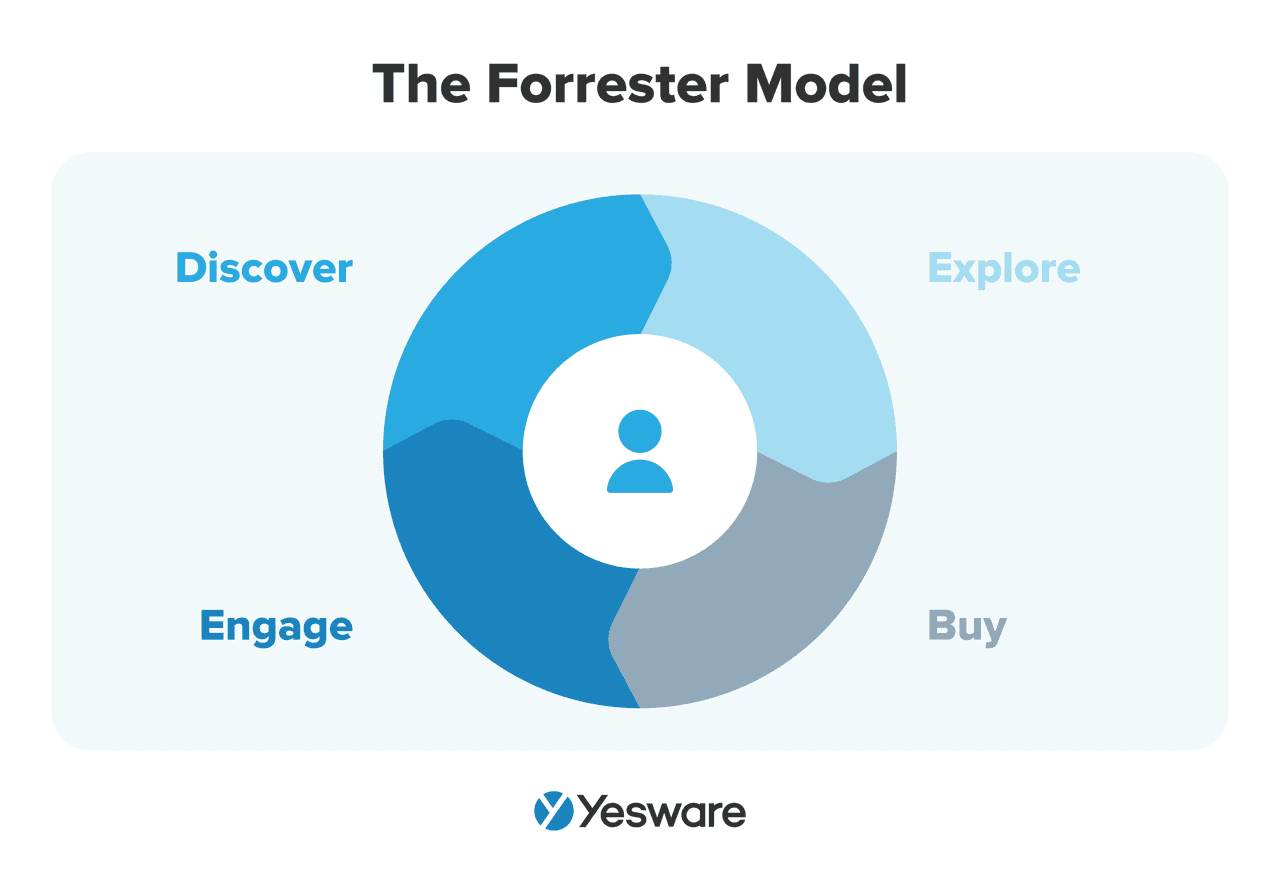 The Forrester Model

Discover

Explore

Engage

Buy

Yesware